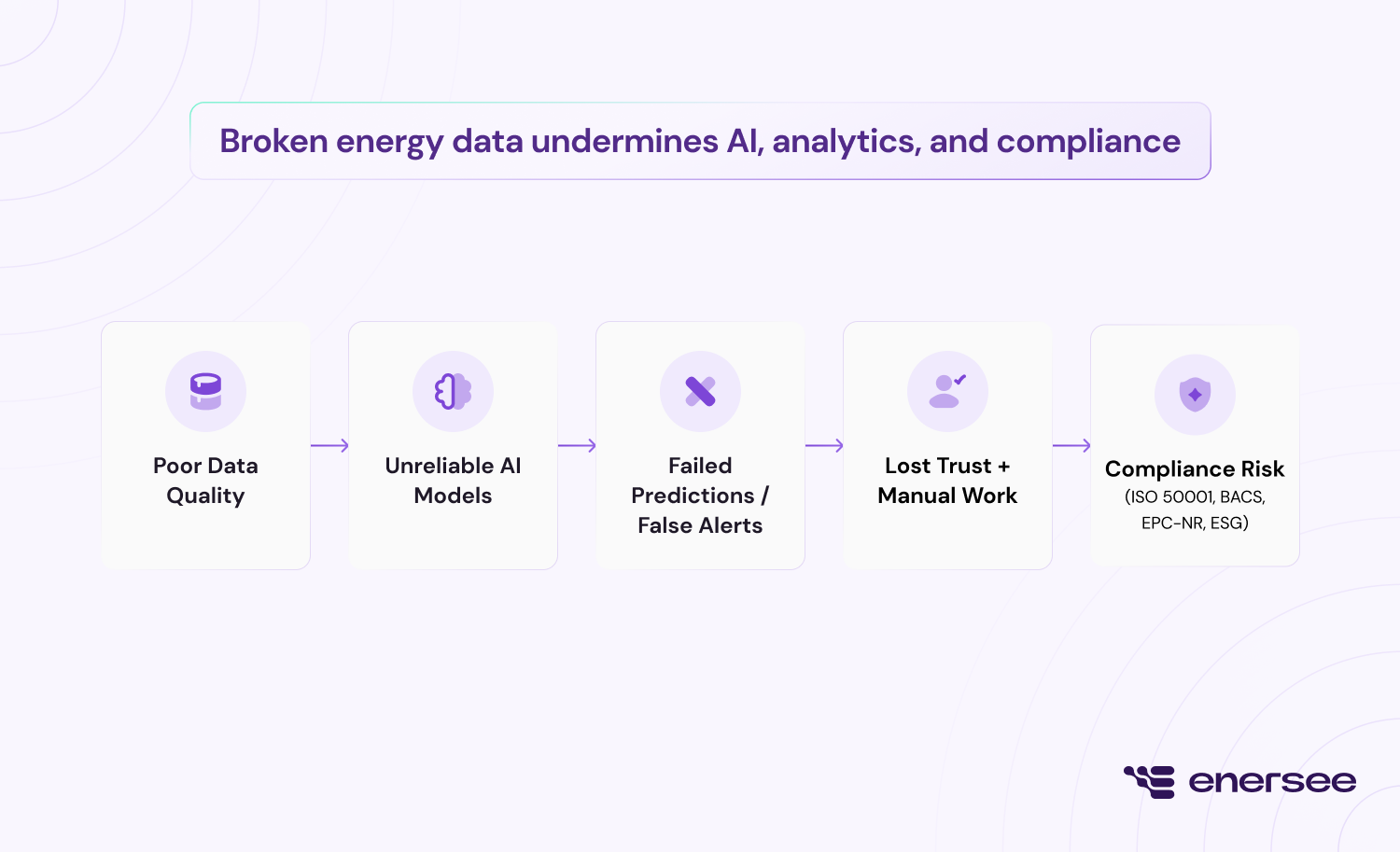 Broken energy data undermines AI, analytics, and compliance

Poor Data Quality

Unreliable AI Models

Failed Predictions / False Alerts

Lost Trust + Manual Work

Compliance Risk
(ISO 50001, BACS, EPC-NR, ESG)

enersee